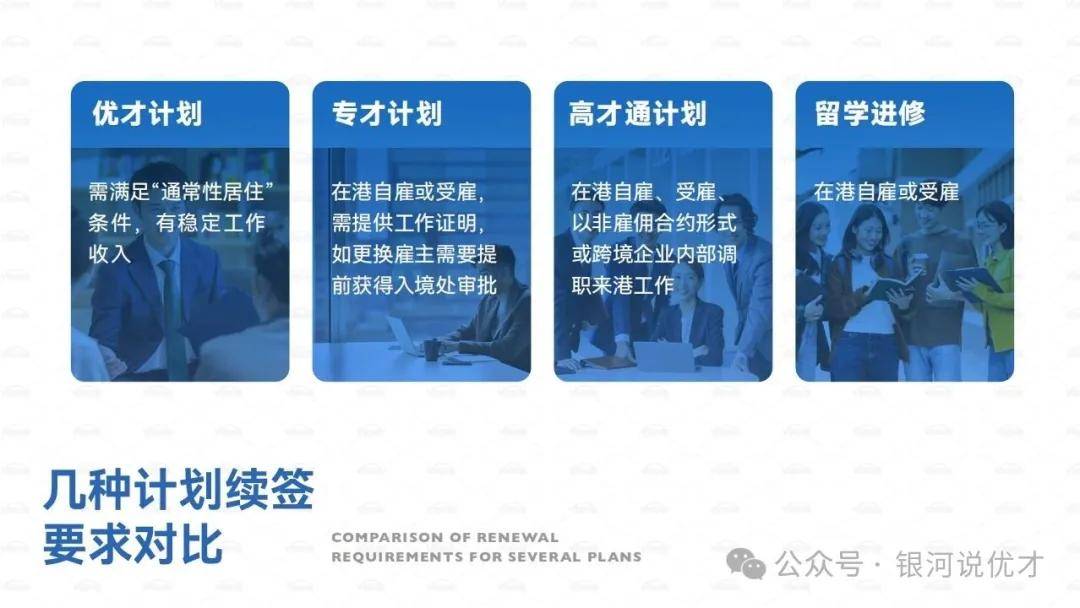 优才计划

需满足“通常性居住”条件，有稳定工作收入

专才计划

在港自雇或受雇，需提供工作证明，如更换雇主需要提前获得入境处审批

高才通计划

在港自雇、受雇、以非雇佣合约形式或跨境企业内部调职来港工作

留学进修

在港自雇或受雇

几种计划续签要求对比

COMPARISON OF RENEWAL REQUIREMENTS FOR SEVERAL PLANS

公众号 · 银河说优才